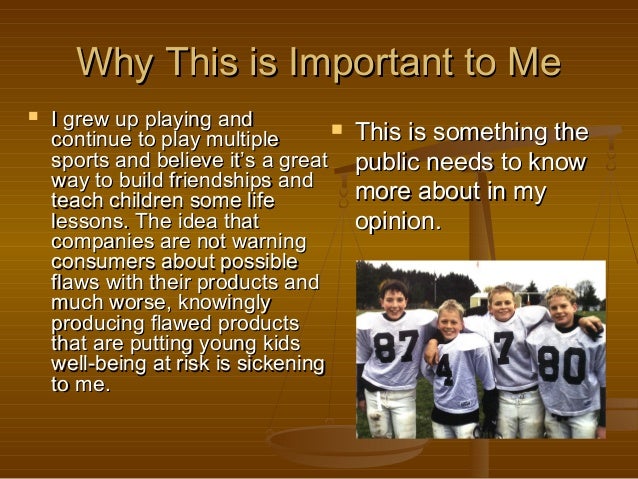 Why This is Important to Me

I grew up playing and continue to play multiple sports and believe it's a great way to build friendships and teach children some life lessons. The idea that companies are not warning consumers about possible flaws with their products and much worse, knowingly producing flawed products that are putting young kids well-being at risk is sickening to me.

This is something the public needs to know more about in my opinion.

87
4
7
80